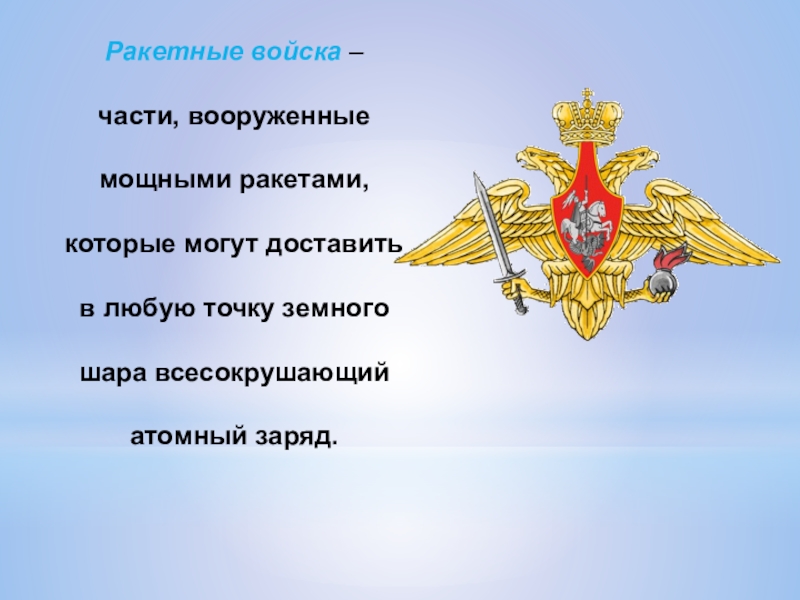 Ракетные войска – части, вооруженные мощными ракетами, которые могут доставить в любую точку земного шара всесокрушающий атомный заряд.